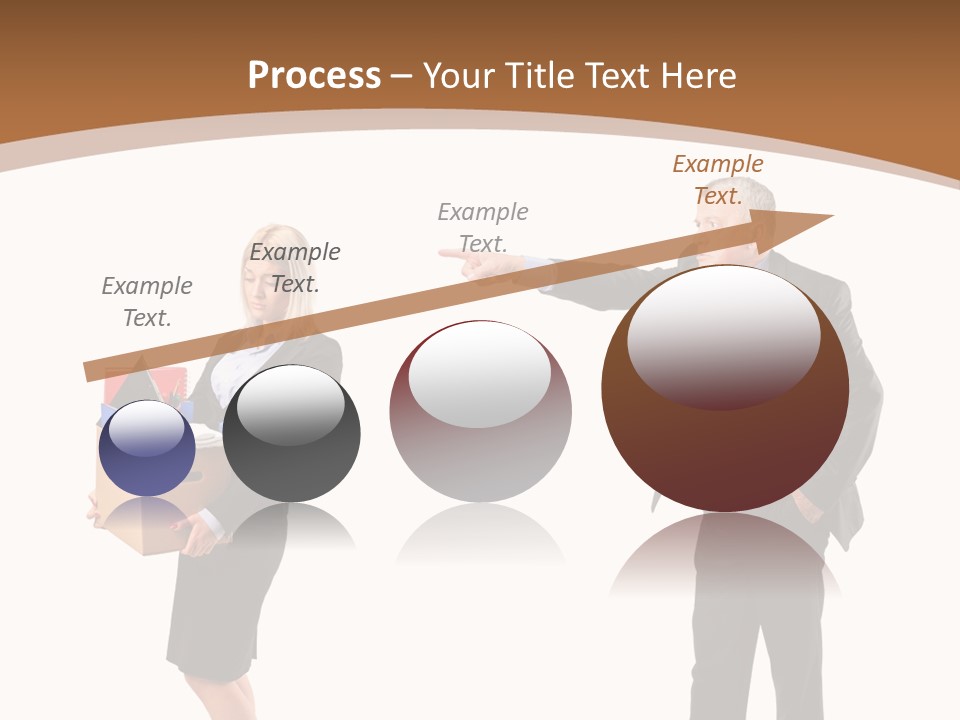 Process – Your Title Text Here

Example Text.

Example Text.

Example Text.

Example Text.